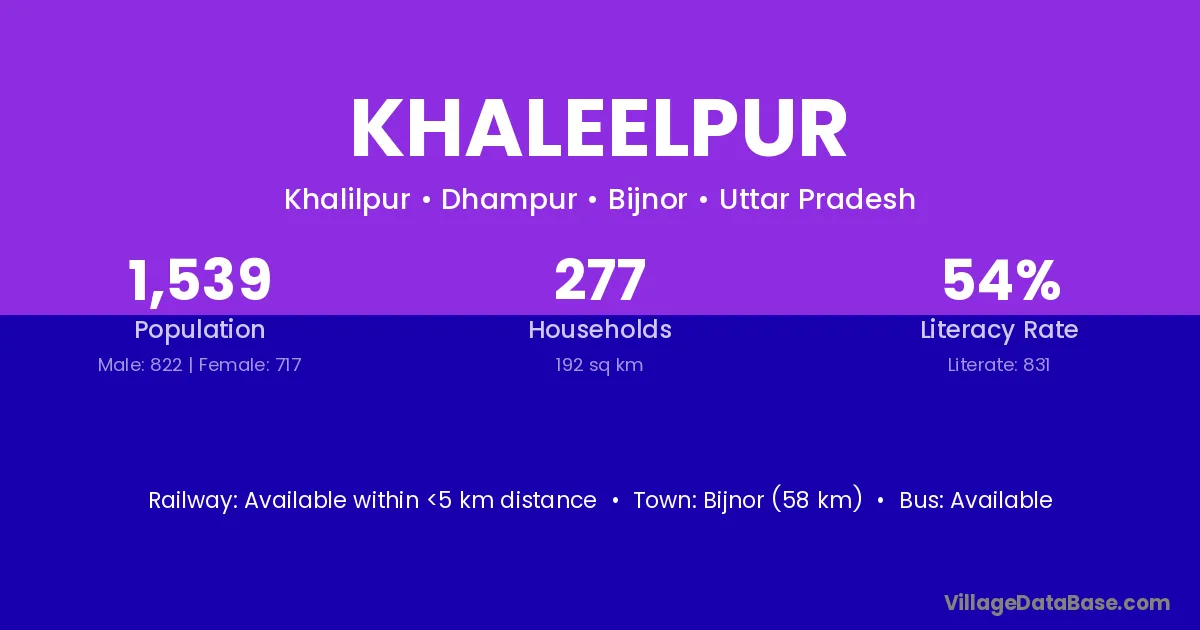 KHALEELPUR

Khalilpur • Dhampur • Bijnor • Uttar Pradesh

1,539
Population
Male: 822 | Female: 717

277
Households
192 sq km

54%
Literacy Rate
Literate: 831

Railway: Available within <5 km distance • Town: Bijnor (58 km) • Bus: Available

VillageDataBase.com